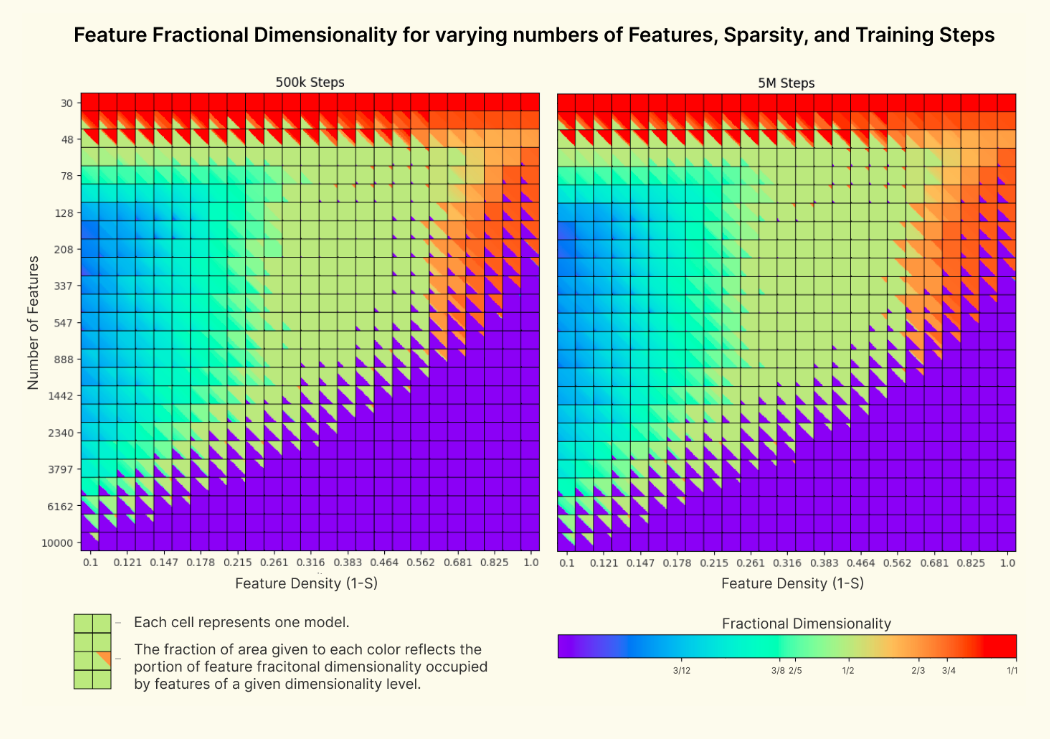 Feature Fractional Dimensionality for varying numbers of Features, Sparsity, and Training Steps

500k Steps

Number of Features

30
48
78
128
208
337
547
888
1442
2340
3797
6162
10000

0.1 0.121 0.147 0.178 0.215 0.261 0.316 0.383 0.464 0.562 0.681 0.825 1.0

Feature Density (1-S)

5M Steps

0.1 0.121 0.147 0.178 0.215 0.261 0.316 0.383 0.464 0.562 0.681 0.825 1.0

Feature Density (1-S)

Each cell represents one model.

The fraction of area given to each color reflects the portion of feature fracitonal dimensionality occupied by features of a given dimensionality level.

Fractional Dimensionality

3/12 3/8 2/5 1/2 2/3 3/4 1/1